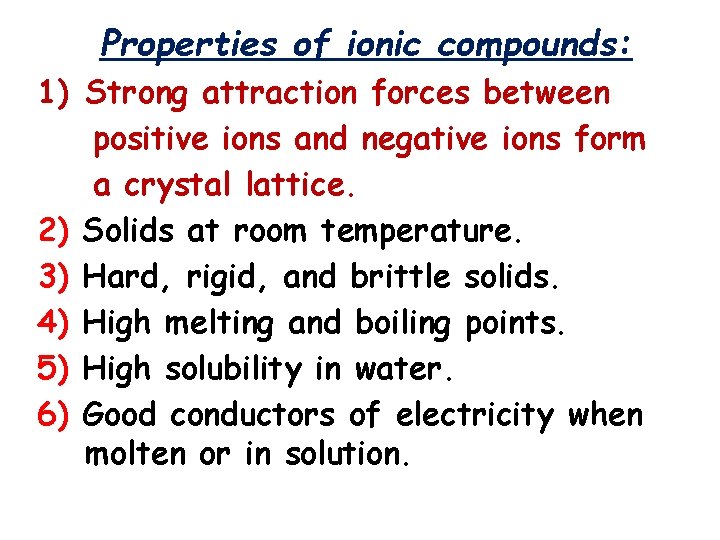 Properties of ionic compounds:

1) Strong attraction forces between positive ions and negative ions form a crystal lattice.

2) Solids at room temperature.

3) Hard, rigid, and brittle solids.

4) High melting and boiling points.

5) High solubility in water.

6) Good conductors of electricity when molten or in solution.